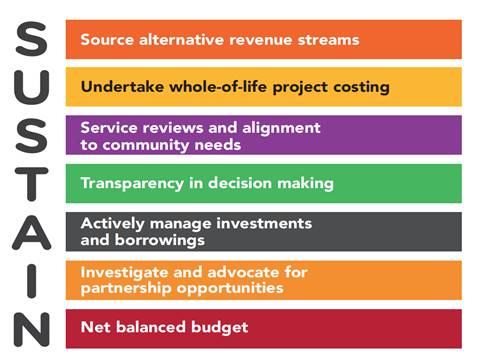 S Source alternative revenue streams

U Undertake whole-of-life project costing

S Service reviews and alignment to community needs

T Transparency in decision making

A Actively manage investments and borrowings

I Investigate and advocate for partnership opportunities

N Net balanced budget